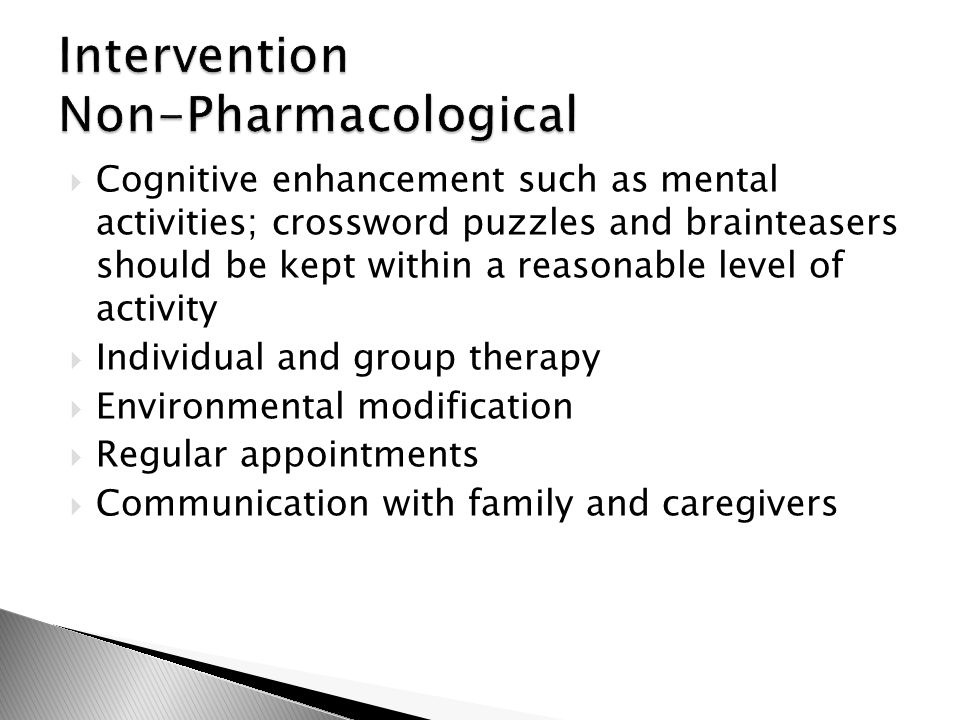 Intervention
Non-Pharmacological

Cognitive enhancement such as mental activities; crossword puzzles and brainteasers should be kept within a reasonable level of activity

Individual and group therapy

Environmental modification

Regular appointments

Communication with family and caregivers